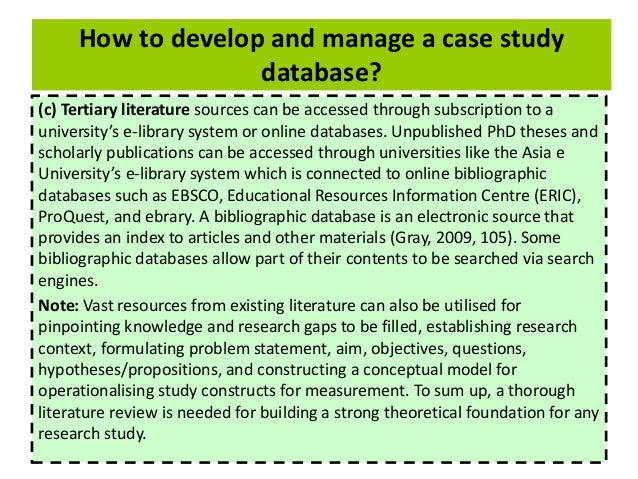 How to develop and manage a case study database?

(c) Tertiary literature sources can be accessed through subscription to a university's e-library system or online databases. Unpublished PhD theses and scholarly publications can be accessed through universities like the Asia e University's e-library system which is connected to online bibliographic databases such as EBSCO, Educational Resources Information Centre (ERIC), ProQuest, and ebrary. A bibliographic database is an electronic source that provides an index to articles and other materials (Gray, 2009, 105). Some bibliographic databases allow part of their contents to be searched via search engines.

Note: Vast resources from existing literature can also be utilised for pinpointing knowledge and research gaps to be filled, establishing research context, formulating problem statement, aim, objectives, questions, hypotheses/propositions, and constructing a conceptual model for operationalising study constructs for measurement. To sum up, a thorough literature review is needed for building a strong theoretical foundation for any research study.